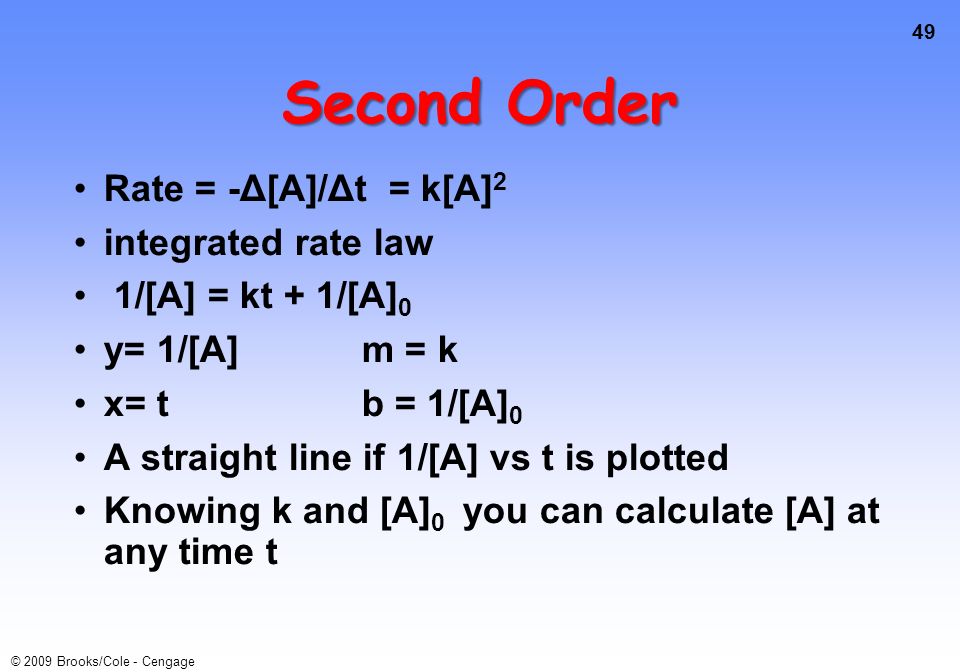 49

Second Order

• Rate = $-\Delta[A]/\Delta t = k[A]^2$
• integrated rate law
• $1/[A] = kt + 1/[A]_0$
• y= 1/[A]  m = k
• x= t  b = $1/[A]_0$
• A straight line if 1/[A] vs t is plotted
• Knowing k and $[A]_0$ you can calculate [A] at any time t

© 2009 Brooks/Cole - Cengage